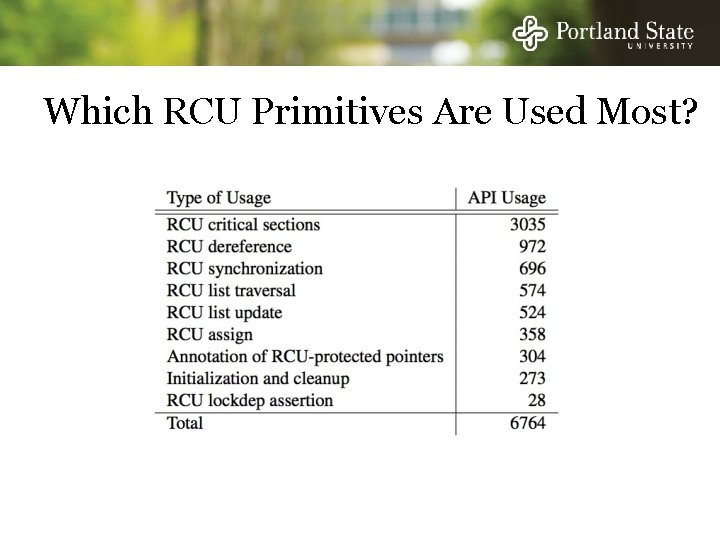 Portland State UNIVERSITY

Which RCU Primitives Are Used Most?

| Type of Usage | API Usage |
|---|---|
| RCU critical sections | 3035 |
| RCU dereference | 972 |
| RCU synchronization | 696 |
| RCU list traversal | 574 |
| RCU list update | 524 |
| RCU assign | 358 |
| Annotation of RCU-protected pointers | 304 |
| Initialization and cleanup | 273 |
| RCU lockdep assertion | 28 |
| Total | 6764 |